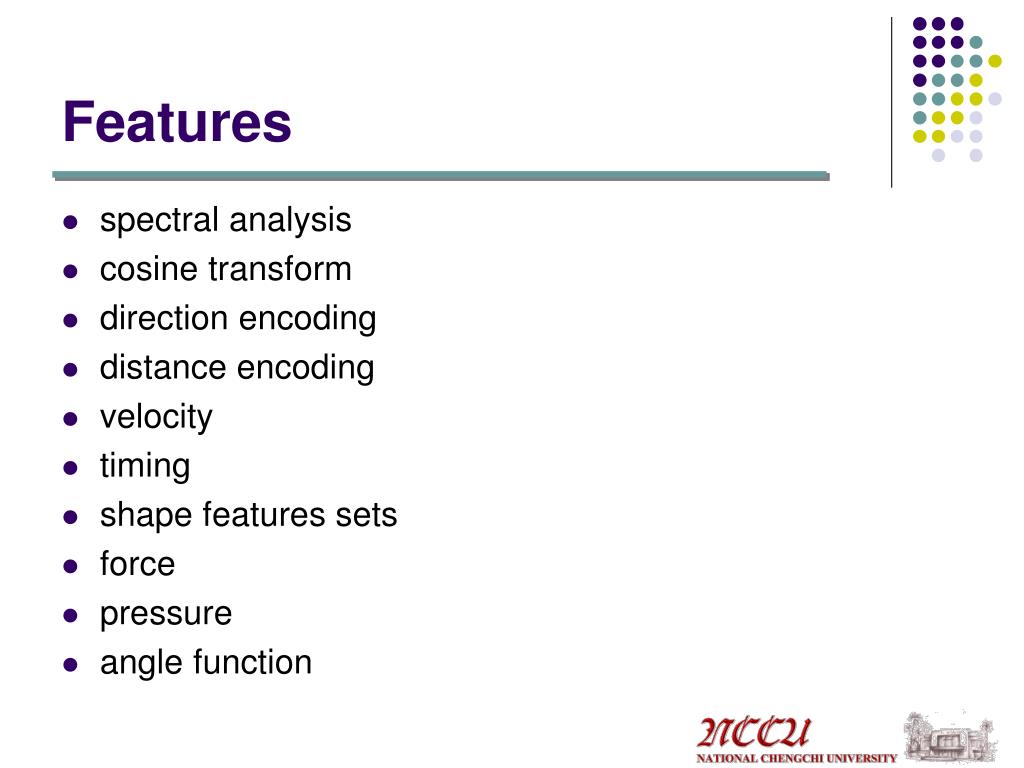 Features

- spectral analysis
- cosine transform
- direction encoding
- distance encoding
- velocity
- timing
- shape features sets
- force
- pressure
- angle function

NCCU
NATIONAL CHENGCHI UNIVERSITY